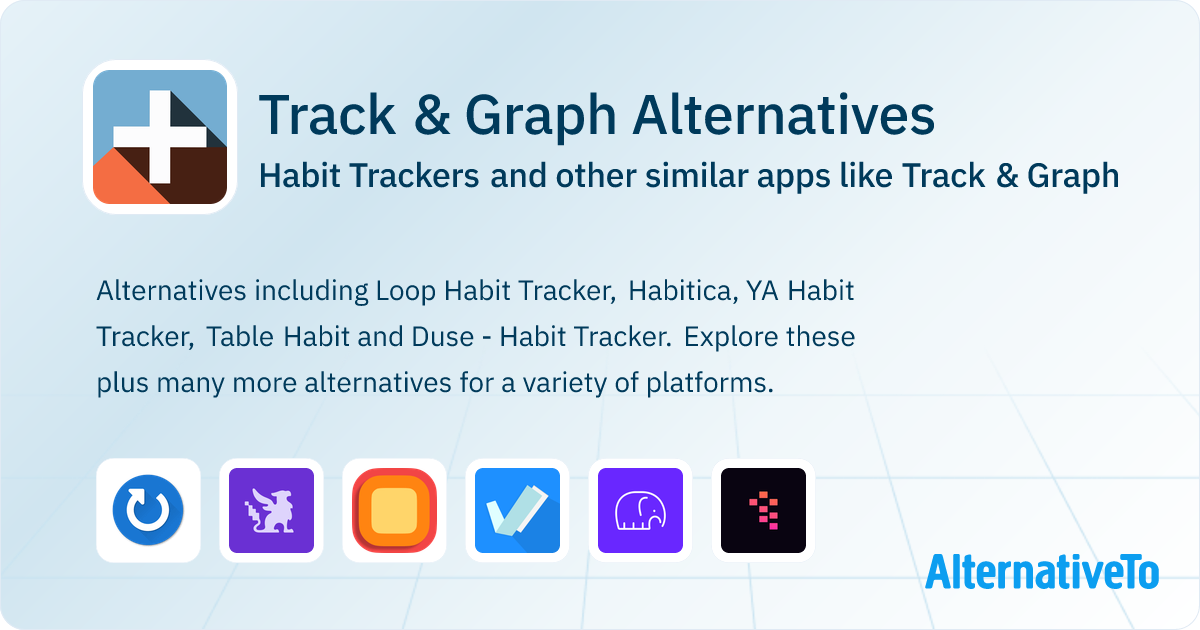 Track & Graph Alternatives

Habit Trackers and other similar apps like Track & Graph

Alternatives including Loop Habit Tracker, Habitica, YA Habit Tracker, Table Habit and Duse - Habit Tracker. Explore these plus many more alternatives for a variety of platforms.

AlternativeTo